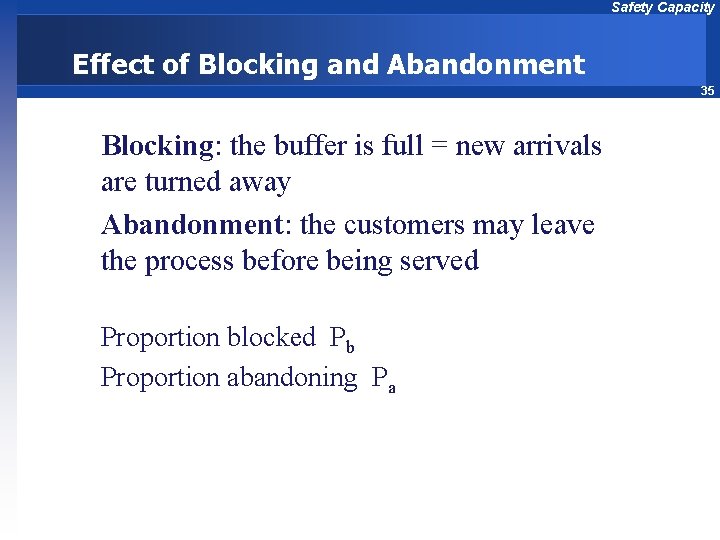 Safety Capacity

Effect of Blocking and Abandonment

35

Blocking: the buffer is full = new arrivals are turned away

Abandonment: the customers may leave the process before being served

Proportion blocked $P_b$

Proportion abandoning $P_a$